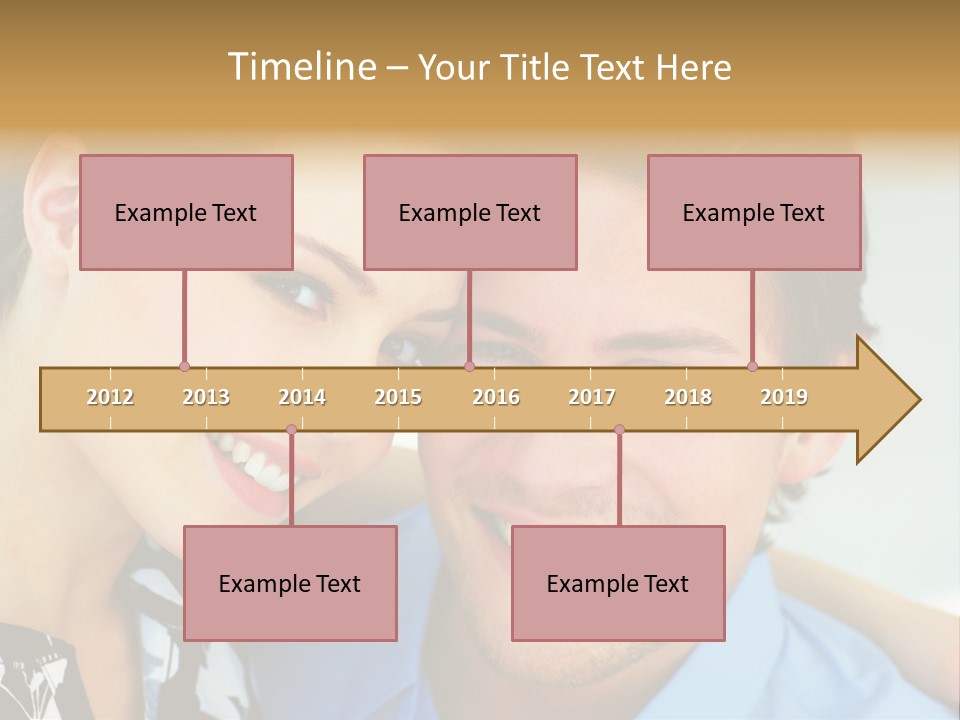 Timeline – Your Title Text Here

Example Text

Example Text

Example Text

2012 2013 2014 2015 2016 2017 2018 2019

Example Text

Example Text